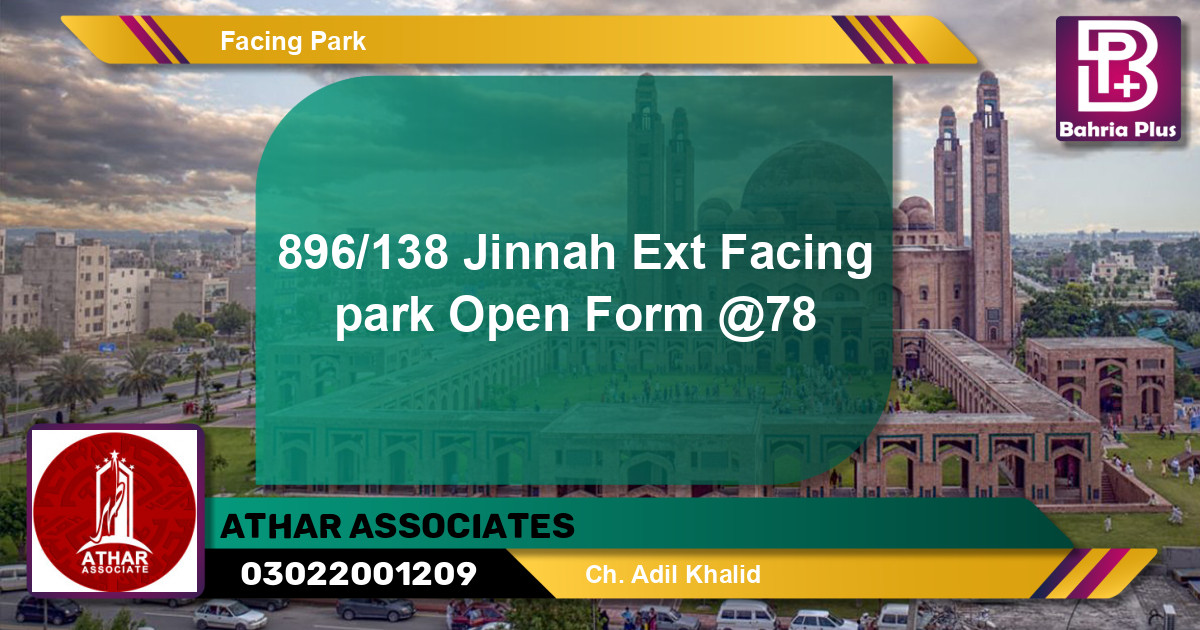 Facing Park

Bahria Plus

896/138 Jinnah Ext Facing park Open Form @78

ATHAR ASSOCIATE

ATHAR ASSOCIATES

03022001209

Ch. Adil Khalid